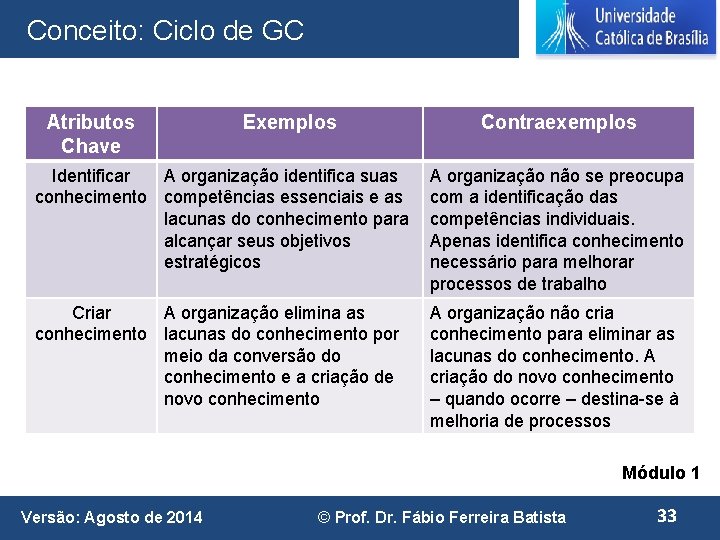 Conceito: Ciclo de GC

Universidade Católica de Brasília

| Atributos Chave | Exemplos | Contraexemplos |
|---|---|---|
| Identificar conhecimento | A organização identifica suas competências essenciais e as lacunas do conhecimento para alcançar seus objetivos estratégicos | A organização não se preocupa com a identificação das competências individuais. Apenas identifica conhecimento necessário para melhorar processos de trabalho |
| Criar conhecimento | A organização elimina as lacunas do conhecimento por meio da conversão do conhecimento e a criação de novo conhecimento | A organização não cria conhecimento para eliminar as lacunas do conhecimento. A criação do novo conhecimento – quando ocorre – destina-se à melhoria de processos |

Módulo 1

Versão: Agosto de 2014 © Prof. Dr. Fábio Ferreira Batista 33